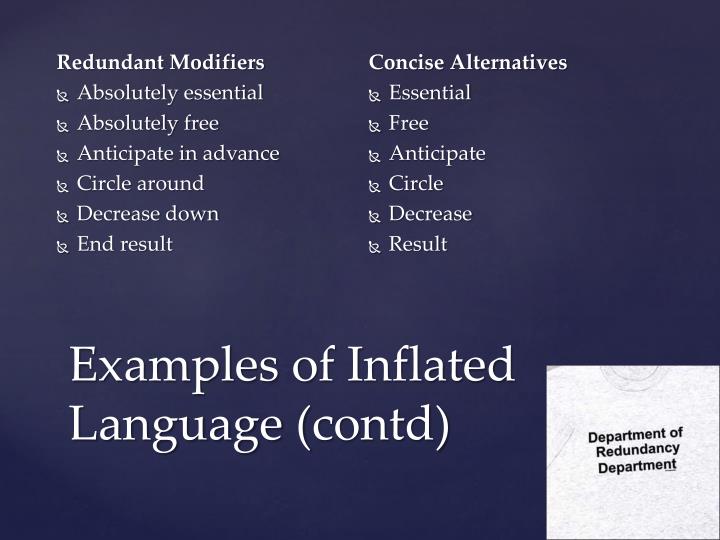 Redundant Modifiers
Absolutely essential
Absolutely free
Anticipate in advance
Circle around
Decrease down
End result

Concise Alternatives
Essential
Free
Anticipate
Circle
Decrease
Result

Examples of Inflated Language (contd)

Department of Redundancy Department